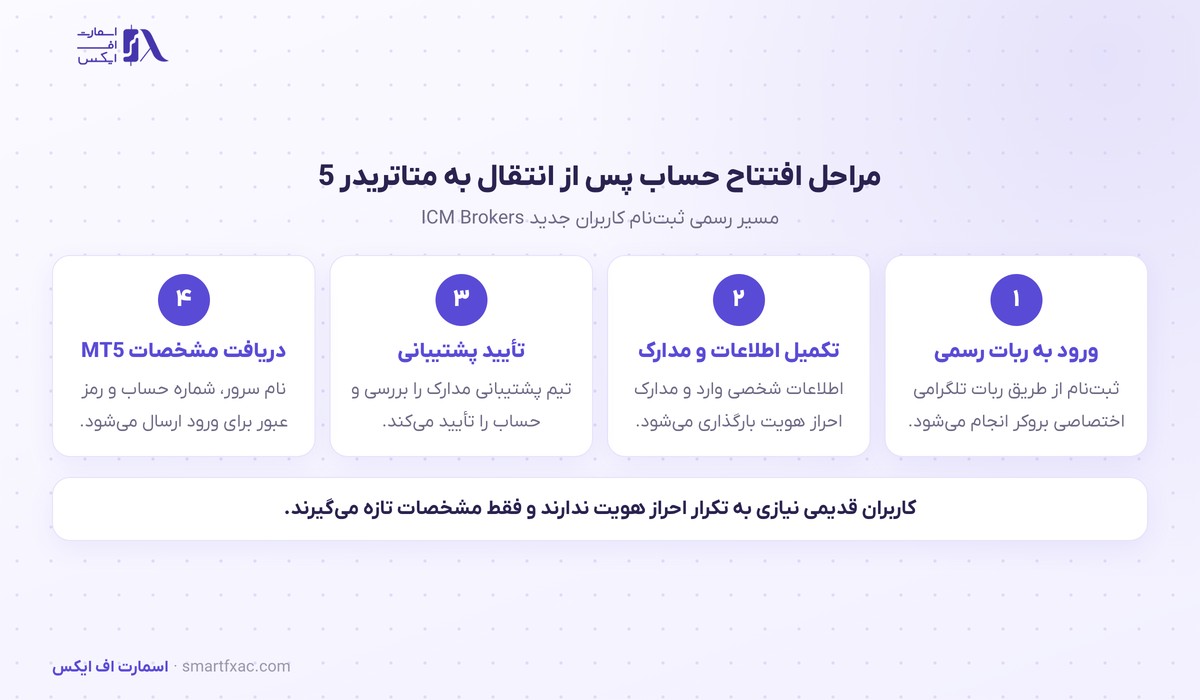 اسمارت
اف
ایکس

مراحل افتتاح حساب پس از انتقال به متاتریدر 5

مسیر رسمی ثبت‌نام کاربران جدید ICM Brokers

۱
ورود به ربات رسمی
ثبت‌نام از طریق ربات تلگرامی اختصاصی بروکر انجام می‌شود.

۲
تکمیل اطلاعات و مدارک
اطلاعات شخصی وارد و مدارک احراز هویت بارگذاری می‌شود.

۳
تأیید پشتیبانی
تیم پشتیبانی مدارک را بررسی و حساب را تأیید می‌کند.

۴
دریافت مشخصات MT5
نام سرور، شماره حساب و رمز عبور برای ورود ارسال می‌شود.

کاربران قدیمی نیازی به تکرار احراز هویت ندارند و فقط مشخصات تازه می‌گیرند.

اسمارت اف ایکس · smartfxac.com